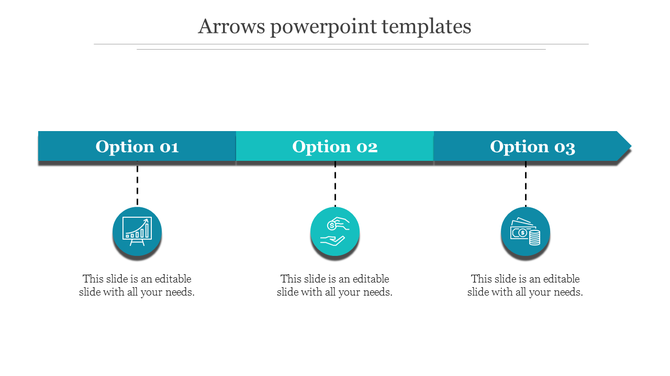 Arrows powerpoint templates

Option 01

Option 02

Option 03

This slide is an editable slide with all your needs.

This slide is an editable slide with all your needs.

This slide is an editable slide with all your needs.